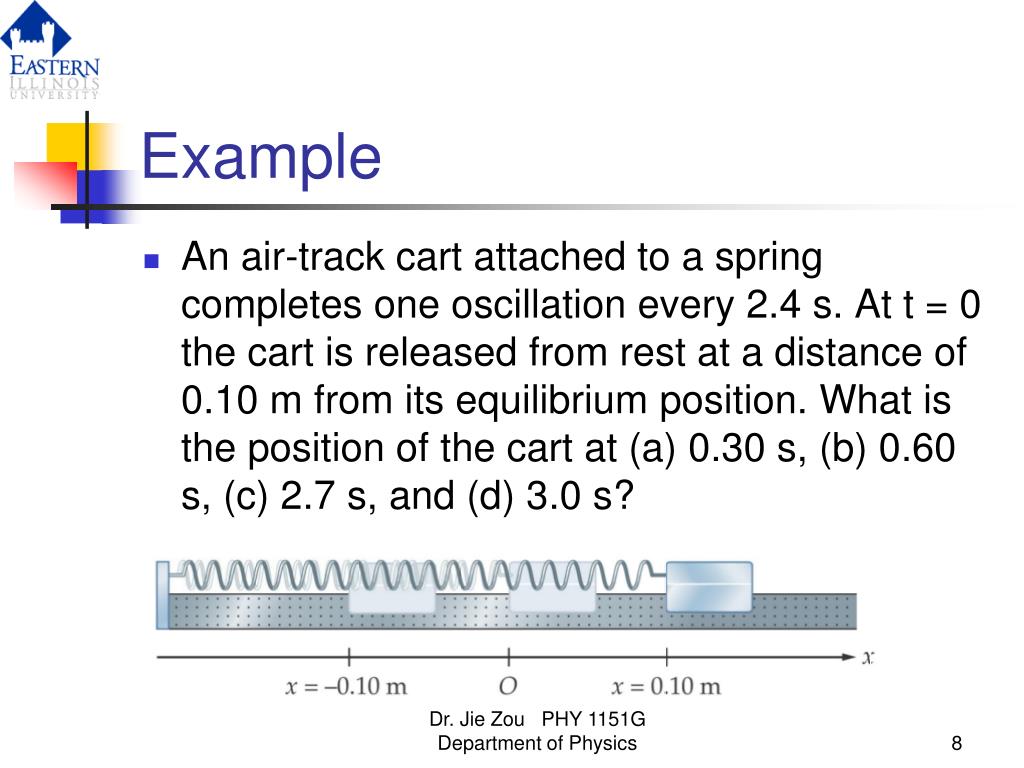 EASTERN ILLINOIS UNIVERSITY

Example

An air-track cart attached to a spring completes one oscillation every 2.4 s. At t = 0 the cart is released from rest at a distance of 0.10 m from its equilibrium position. What is the position of the cart at (a) 0.30 s, (b) 0.60 s, (c) 2.7 s, and (d) 3.0 s?

$x$

$x = -0.10$ m    $O$    $x = 0.10$ m

Dr. Jie Zou PHY 1151G
Department of Physics

8